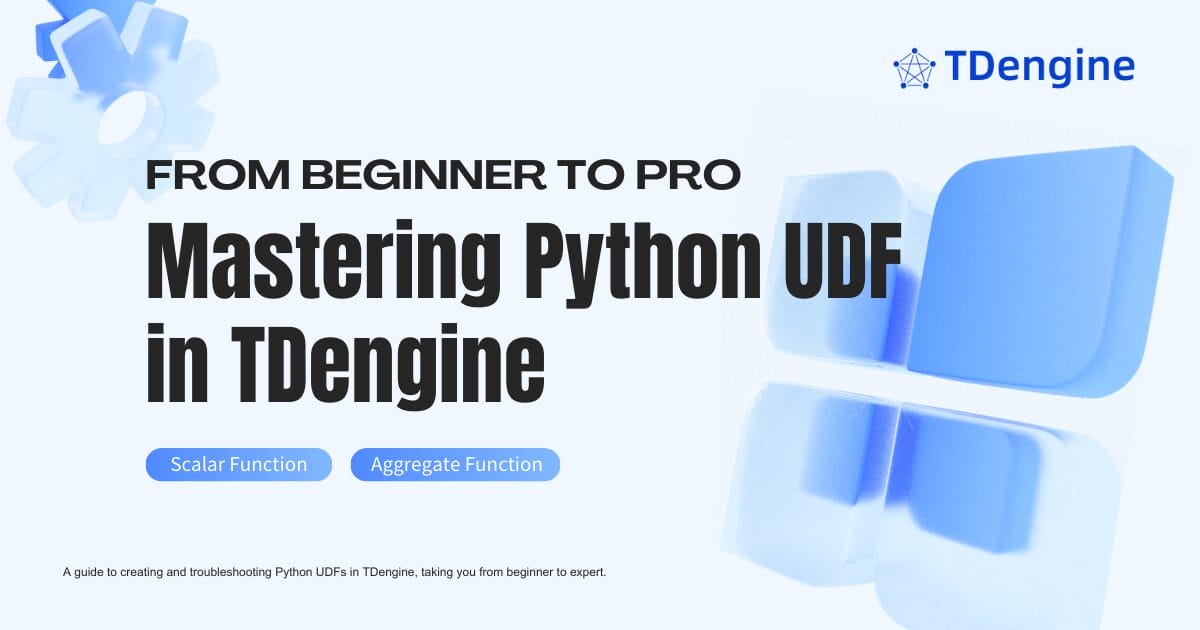 TDengine

FROM BEGINNER TO PRO

Mastering Python UDF in TDengine

Scalar Function

Aggregate Function

A guide to creating and troubleshooting Python UDFs in TDengine, taking you from beginner to expert.